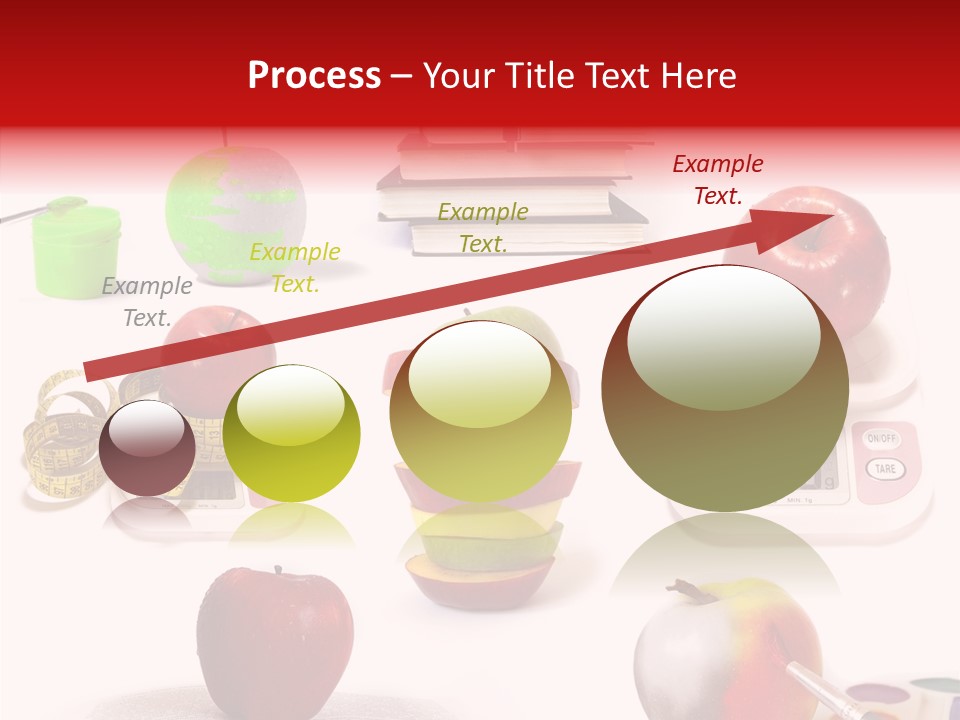 Process – Your Title Text Here

Example Text.

Example Text.

Example Text.

Example Text.

ON/OFF

TARE